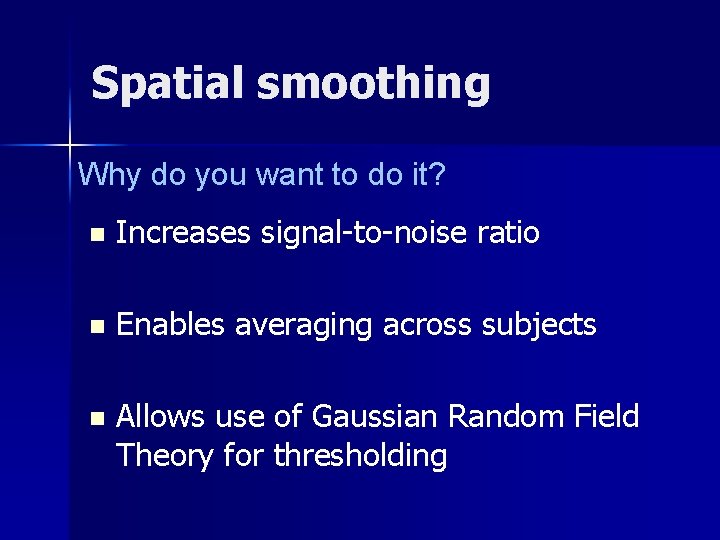 Spatial smoothing

Why do you want to do it?

- Increases signal-to-noise ratio

- Enables averaging across subjects

- Allows use of Gaussian Random Field Theory for thresholding